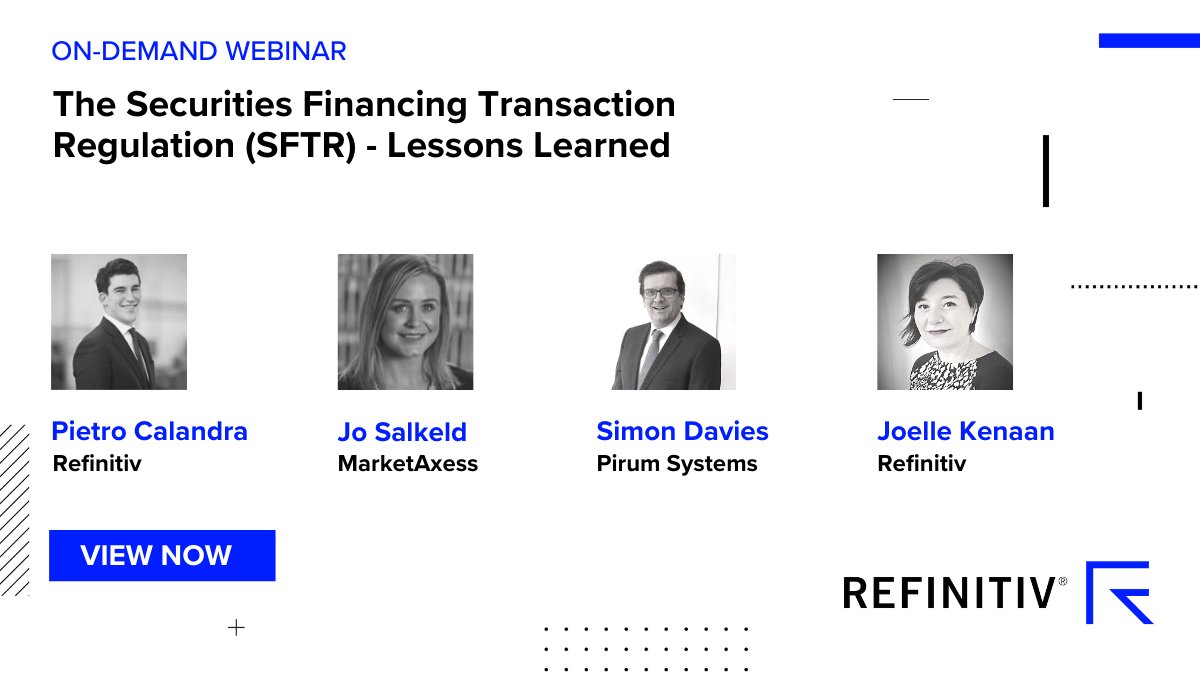 ON-DEMAND WEBINAR

The Securities Financing Transaction Regulation (SFTR) - Lessons Learned

Pietro Calandra
Refinitiv

Jo Salkeld
MarketAxess

Simon Davies
Pirum Systems

Joelle Kenaan
Refinitiv

VIEW NOW

REFINITIV®